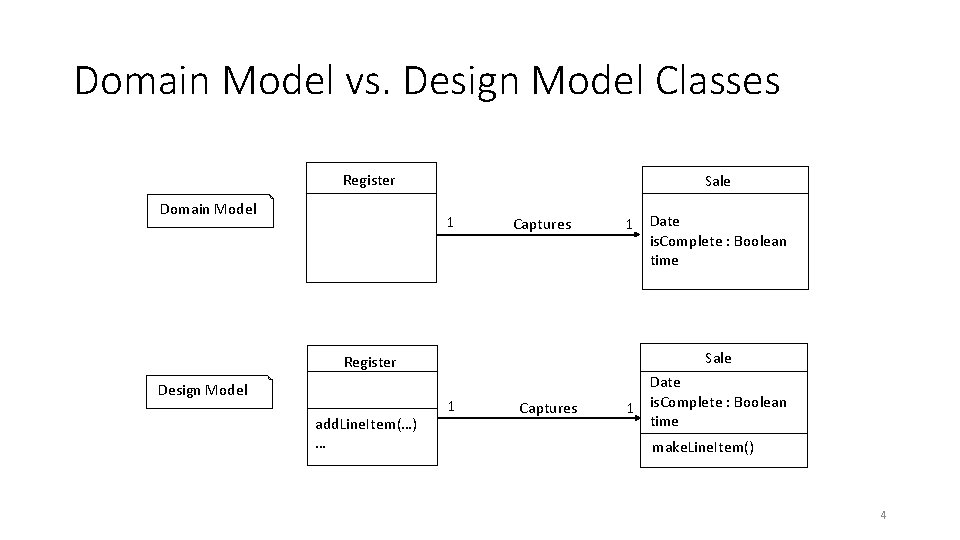 Domain Model vs. Design Model Classes

Domain Model

Register

1 Captures 1

Sale

Date
isComplete : Boolean
time

Design Model

Register

addLineItem(…)
…

1 Captures 1

Sale

Date
isComplete : Boolean
time

makeLineItem()

4